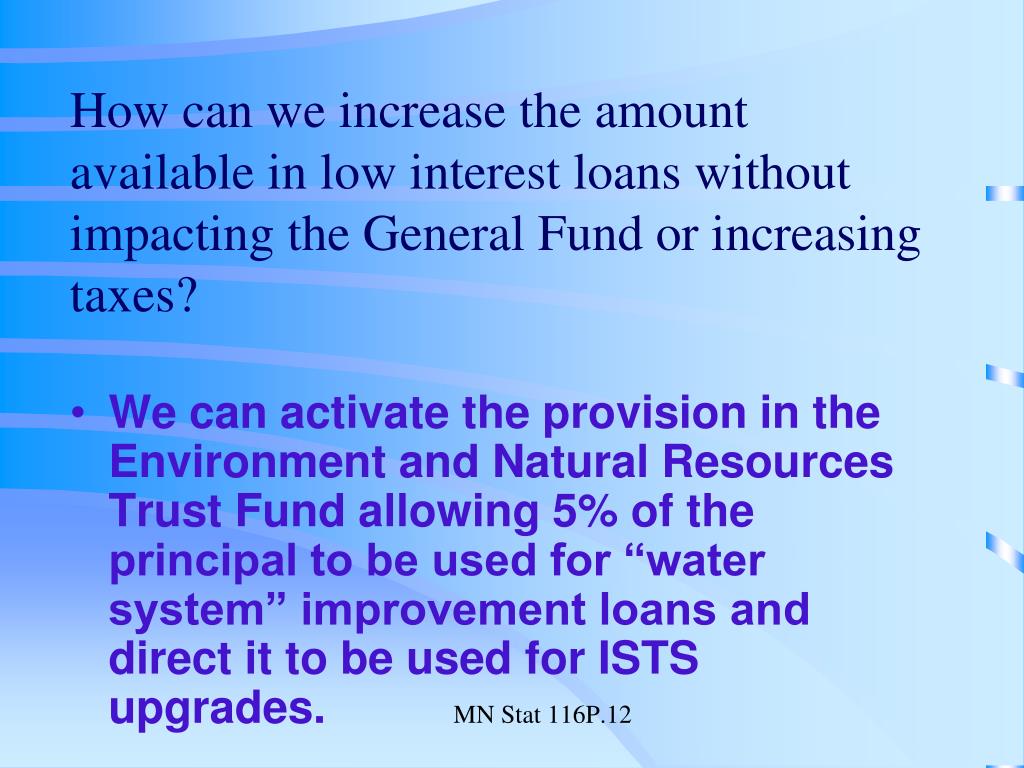 How can we increase the amount available in low interest loans without impacting the General Fund or increasing taxes?

• We can activate the provision in the Environment and Natural Resources Trust Fund allowing 5% of the principal to be used for “water system” improvement loans and direct it to be used for ISTS upgrades.

MN Stat 116P.12